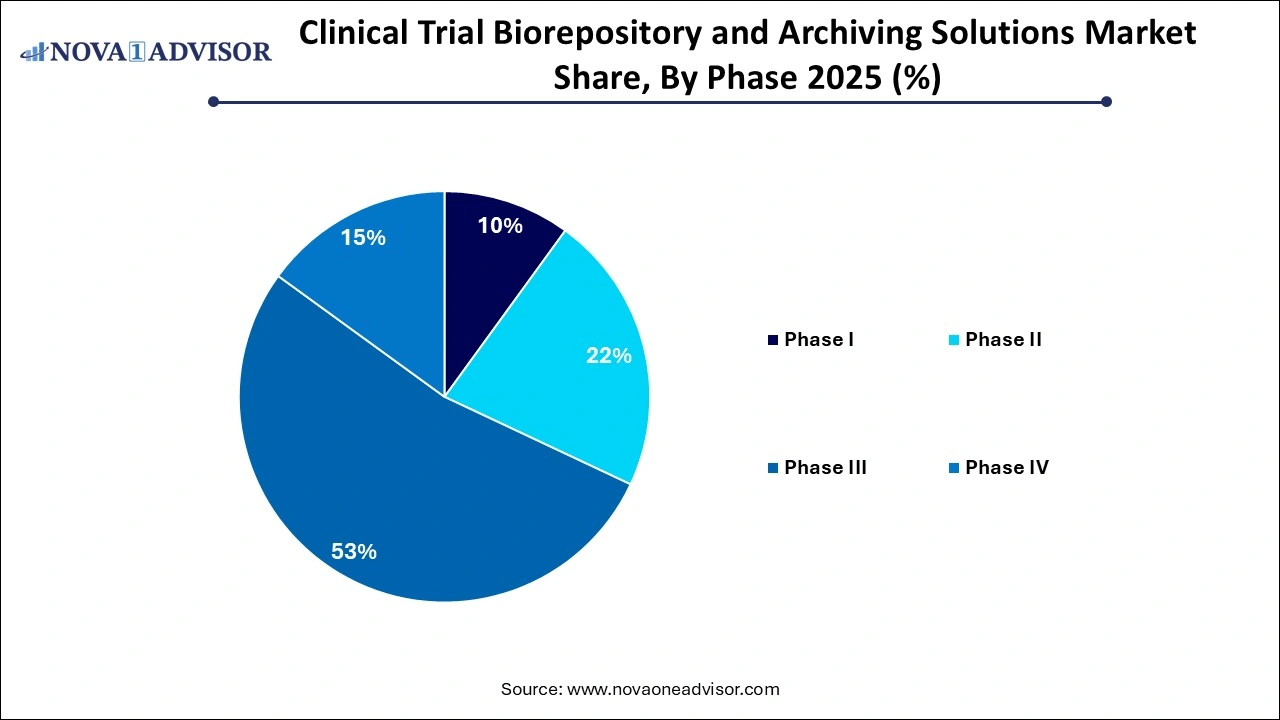 NOVA 1 ADVISOR

Clinical Trial Biorepository and Archiving Solutions Market Share, By Phase 2025 (%)

10%

22%

53%

15%

Phase I

Phase II

Phase III

Phase IV

Source: www.novaoneadvisor.com